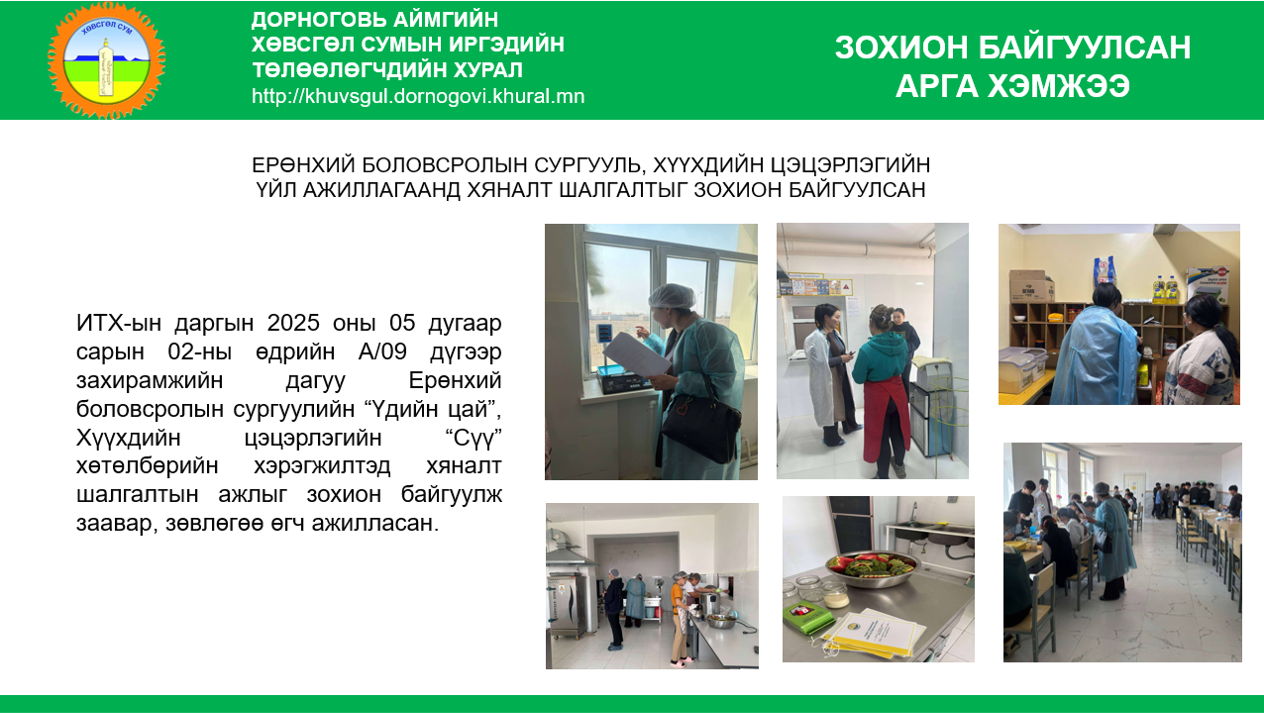 ХӨВСГӨЛ СУМ

ДОРНОГОВЬ АЙМГИЙН ХӨВСГӨЛ СУМЫН ИРГЭДИЙН ТӨЛӨӨЛӨГЧДИЙН ХУРАЛ
http://khuvsgul.dornogovi.khural.mn

ЗОХИОН БАЙГУУЛСАН АРГА ХЭМЖЭЭ

ЕРӨНХИЙ БОЛОВСРОЛЫН СУРГУУЛЬ, ХҮҮХДИЙН ЦЭЦЭРЛЭГИЙН ҮЙЛ АЖИЛЛАГААНД ХЯНАЛТ ШАЛГАЛТЫГ ЗОХИОН БАЙГУУЛСАН

ИТХ-ын даргын 2025 оны 05 дугаар сарын 02-ны өдрийн А/09 дүгээр захирамжийн дагуу Ерөнхий боловсролын сургуулийн “Үдийн цай”, Хүүхдийн цэцэрлэгийн “Сүү” хөтөлбөрийн хэрэгжилтэд хяналт шалгалтын ажлыг зохион байгуулж заавар, зөвлөгөө өгч ажилласан.